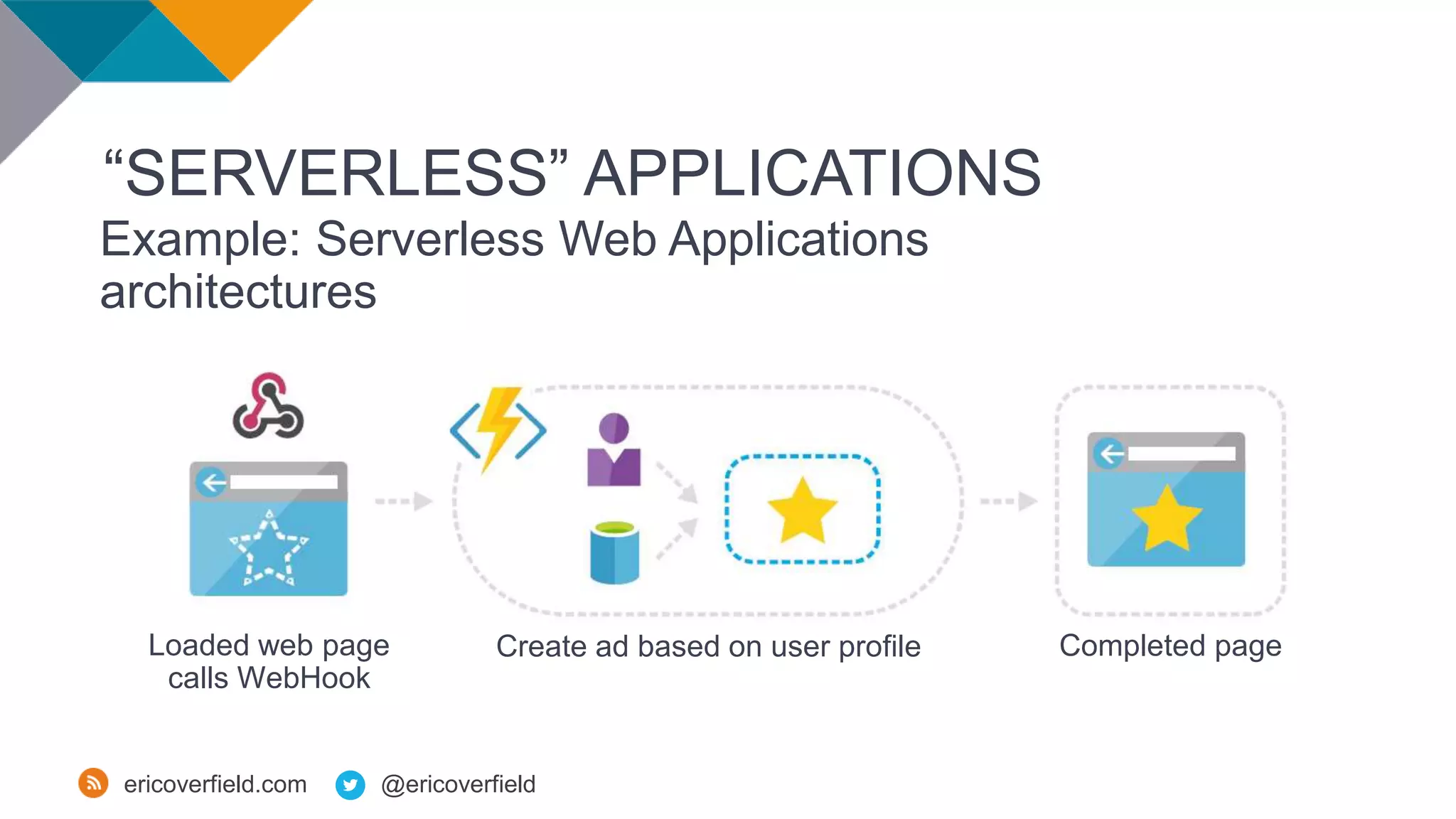 “SERVERLESS” APPLICATIONS

Example: Serverless Web Applications architectures

Loaded web page calls WebHook

Create ad based on user profile

Completed page

ericoverfield.com @ericoverfield